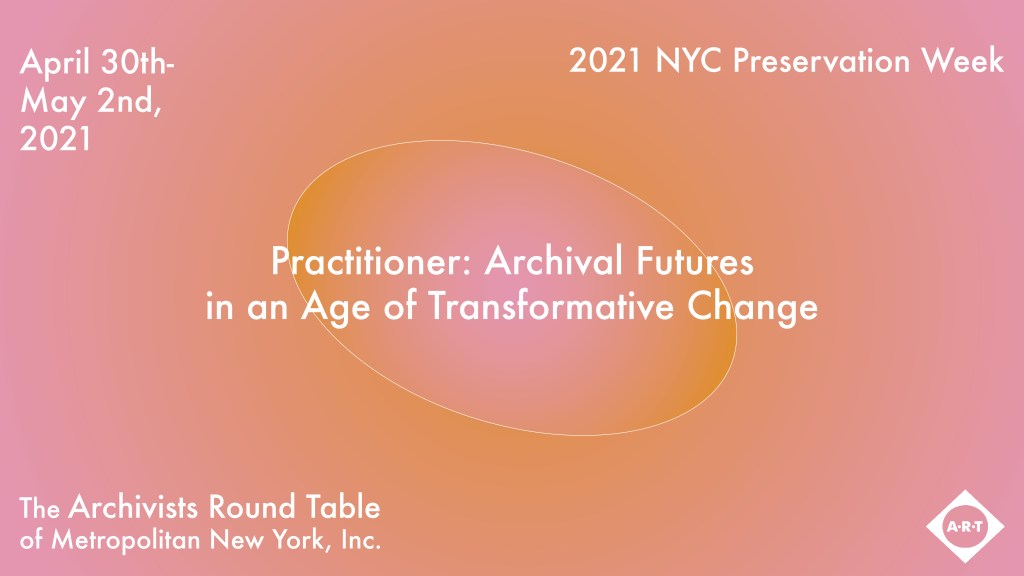 April 30th-
May 2nd,
2021

2021 NYC Preservation Week

Practitioner: Archival Futures in an Age of Transformative Change

The Archivists Round Table of Metropolitan New York, Inc.

A·R·T